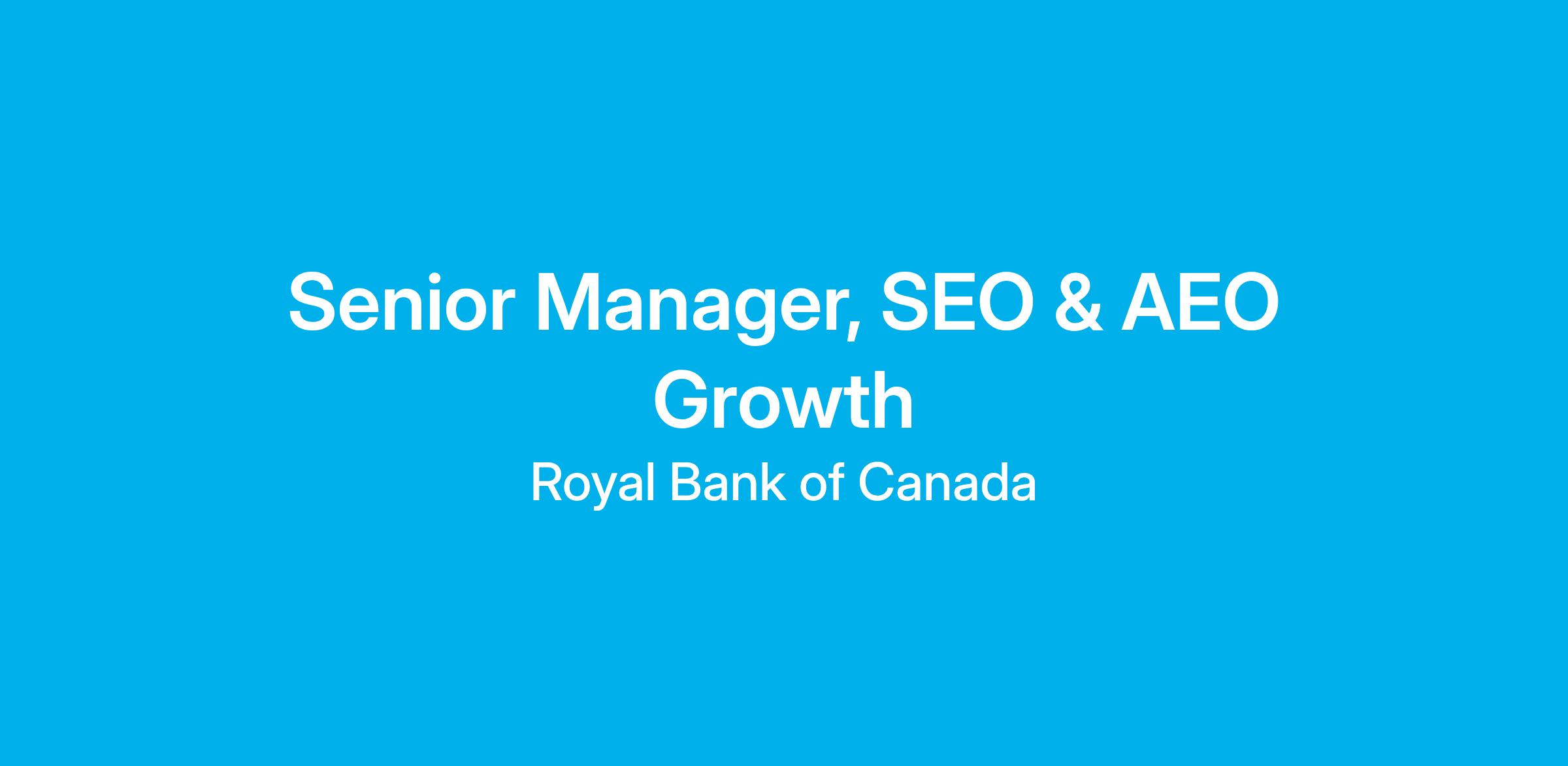 Senior Manager, SEO & AEO Growth

Royal Bank of Canada